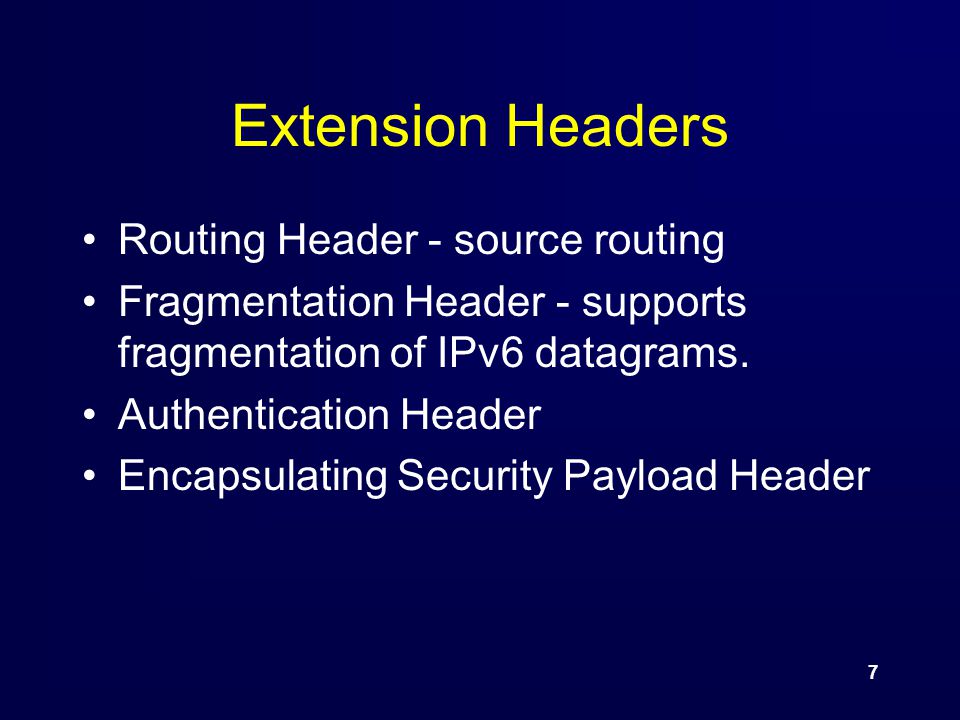 Extension Headers

• Routing Header - source routing
• Fragmentation Header - supports fragmentation of IPv6 datagrams.
• Authentication Header
• Encapsulating Security Payload Header

7